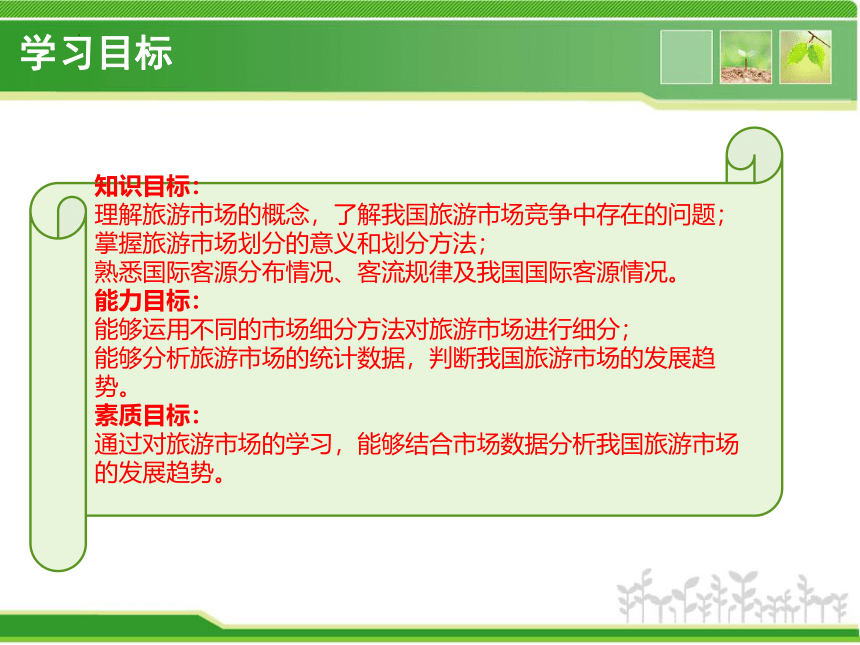 学习目标

知识目标：
理解旅游市场的概念，了解我国旅游市场竞争中存在的问题；
掌握旅游市场划分的意义和划分方法；
熟悉国际客源分布情况、客流规律及我国国际客源情况。
能力目标：
能够运用不同的市场细分方法对旅游市场进行细分；
能够分析旅游市场的统计数据，判断我国旅游市场的发展趋势。
素质目标：
通过对旅游市场的学习，能够结合市场数据分析我国旅游市场的发展趋势。